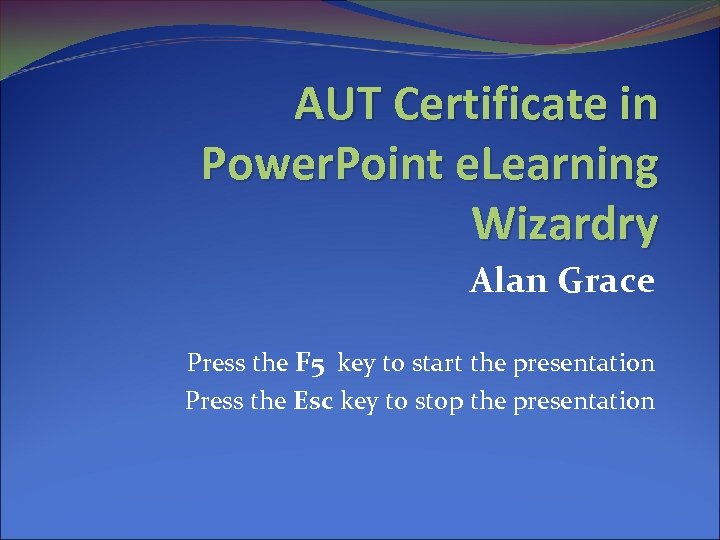 AUT Certificate in PowerPoint eLearning Wizardry

Alan Grace

Press the F5 key to start the presentation
Press the Esc key to stop the presentation